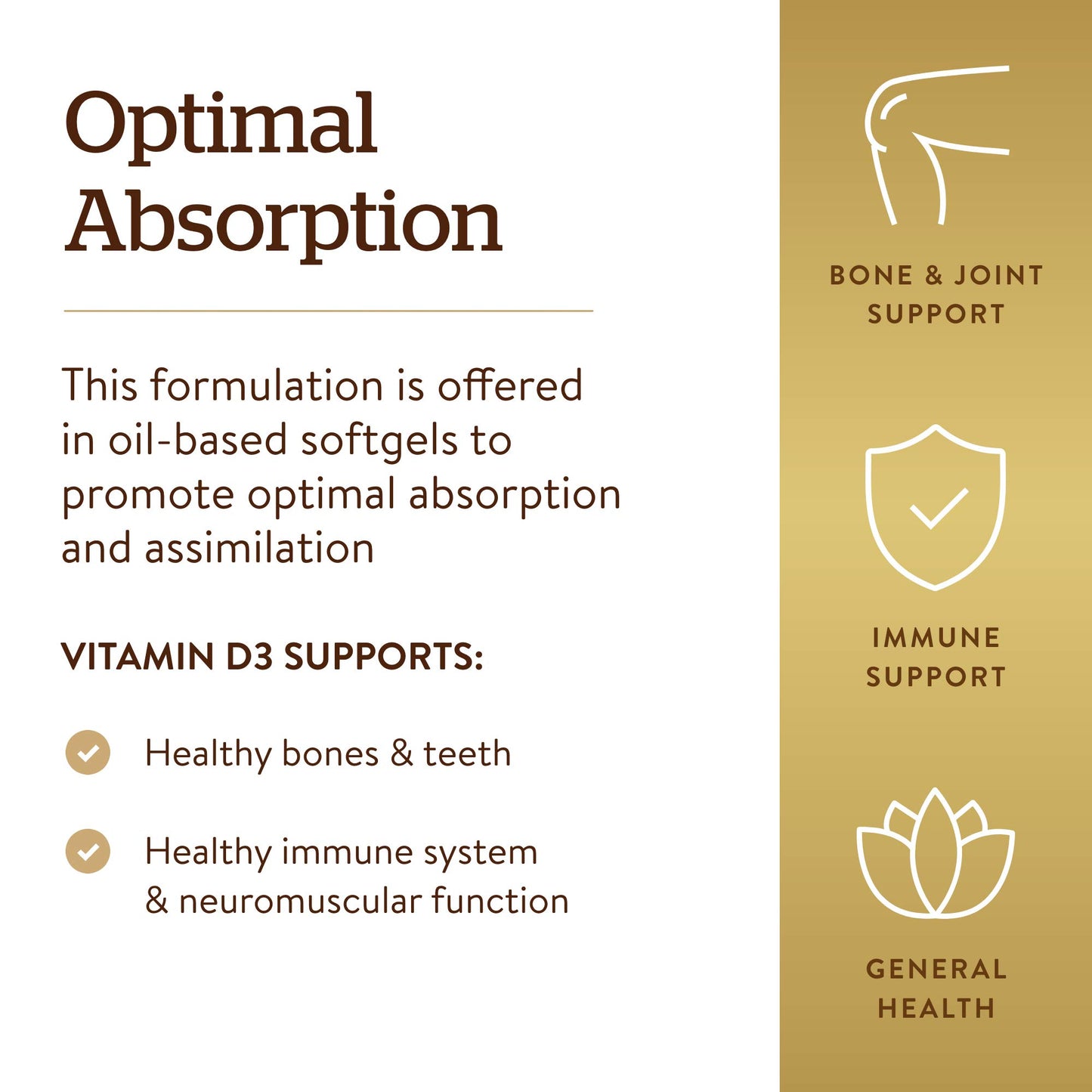 Optimal Absorption

This formulation is offered in oil-based softgels to promote optimal absorption and assimilation

VITAMIN D3 SUPPORTS:

Healthy bones & teeth

Healthy immune system & neuromuscular function

BONE & JOINT SUPPORT

IMMUNE SUPPORT

GENERAL HEALTH